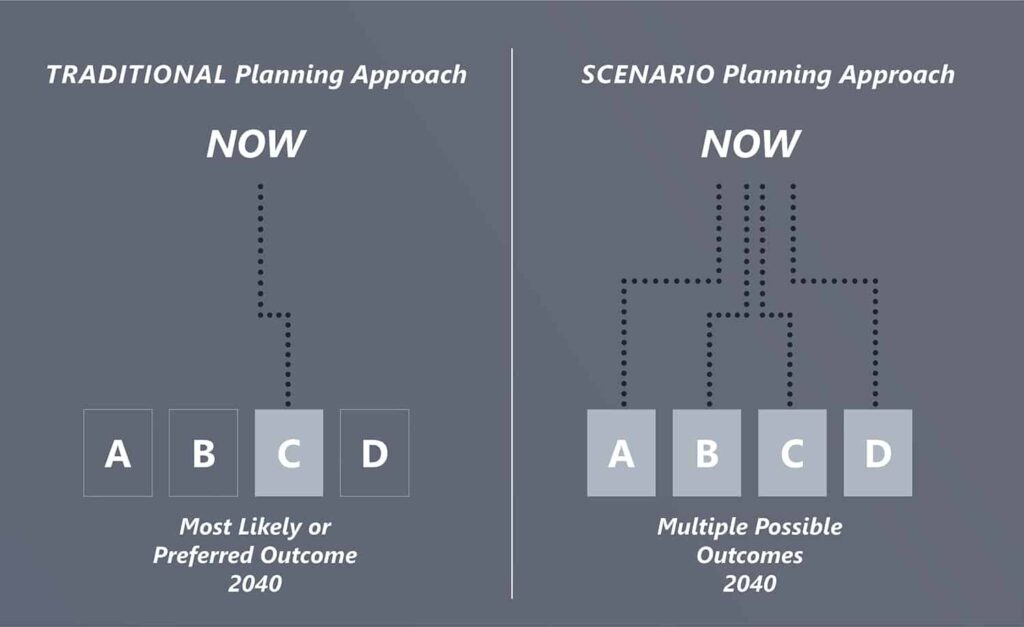 TRADITIONAL Planning Approach

NOW

A B C D

Most Likely or Preferred Outcome 2040

SCENARIO Planning Approach

NOW

A B C D

Multiple Possible Outcomes 2040